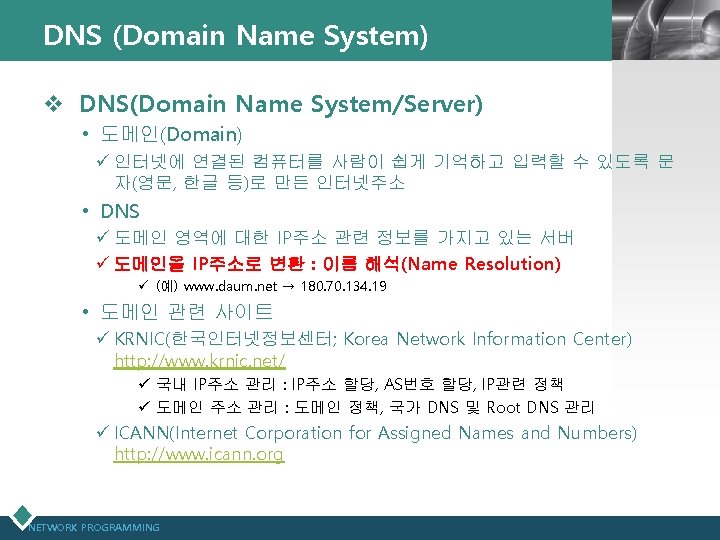 DNS (Domain Name System)

❖ DNS(Domain Name System/Server)

• 도메인(Domain)

✓ 인터넷에 연결된 컴퓨터를 사람이 쉽게 기억하고 입력할 수 있도록 문자(영문, 한글 등)로 만든 인터넷주소

• DNS

✓ 도메인 영역에 대한 IP주소 관련 정보를 가지고 있는 서버

✓ 도메인을 IP주소로 변환 : 이름 해석(Name Resolution)

✓ (예) www.daum.net → 180.70.134.19

• 도메인 관련 사이트

✓ KRNIC(한국인터넷정보센터; Korea Network Information Center) http://www.krnic.net/

✓ 국내 IP주소 관리 : IP주소 할당, AS번호 할당, IP관련 정책

✓ 도메인 주소 관리 : 도메인 정책, 국가 DNS 및 Root DNS 관리

✓ ICANN(Internet Corporation for Assigned Names and Numbers) http://www.icann.org

NETWORK PROGRAMMING